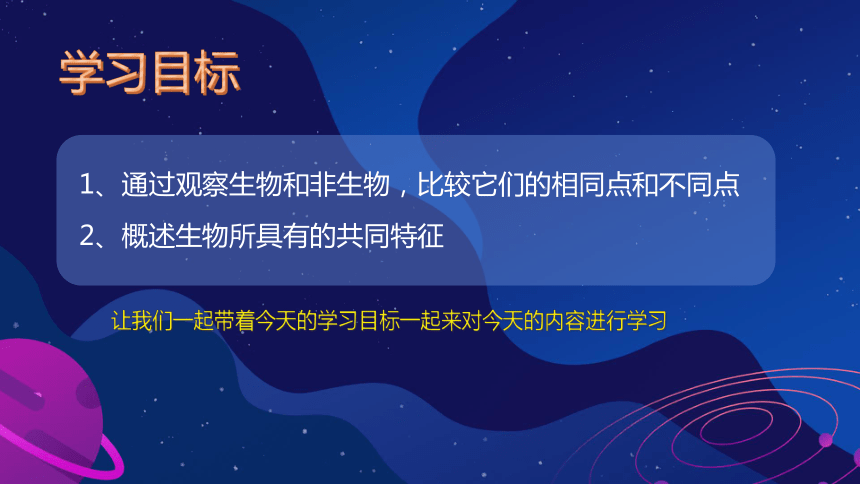 学习目标

1、通过观察生物和非生物，比较它们的相同点和不同点

2、概述生物所具有的共同特征

让我们一起带着今天的学习目标一起来对今天的内容进行学习